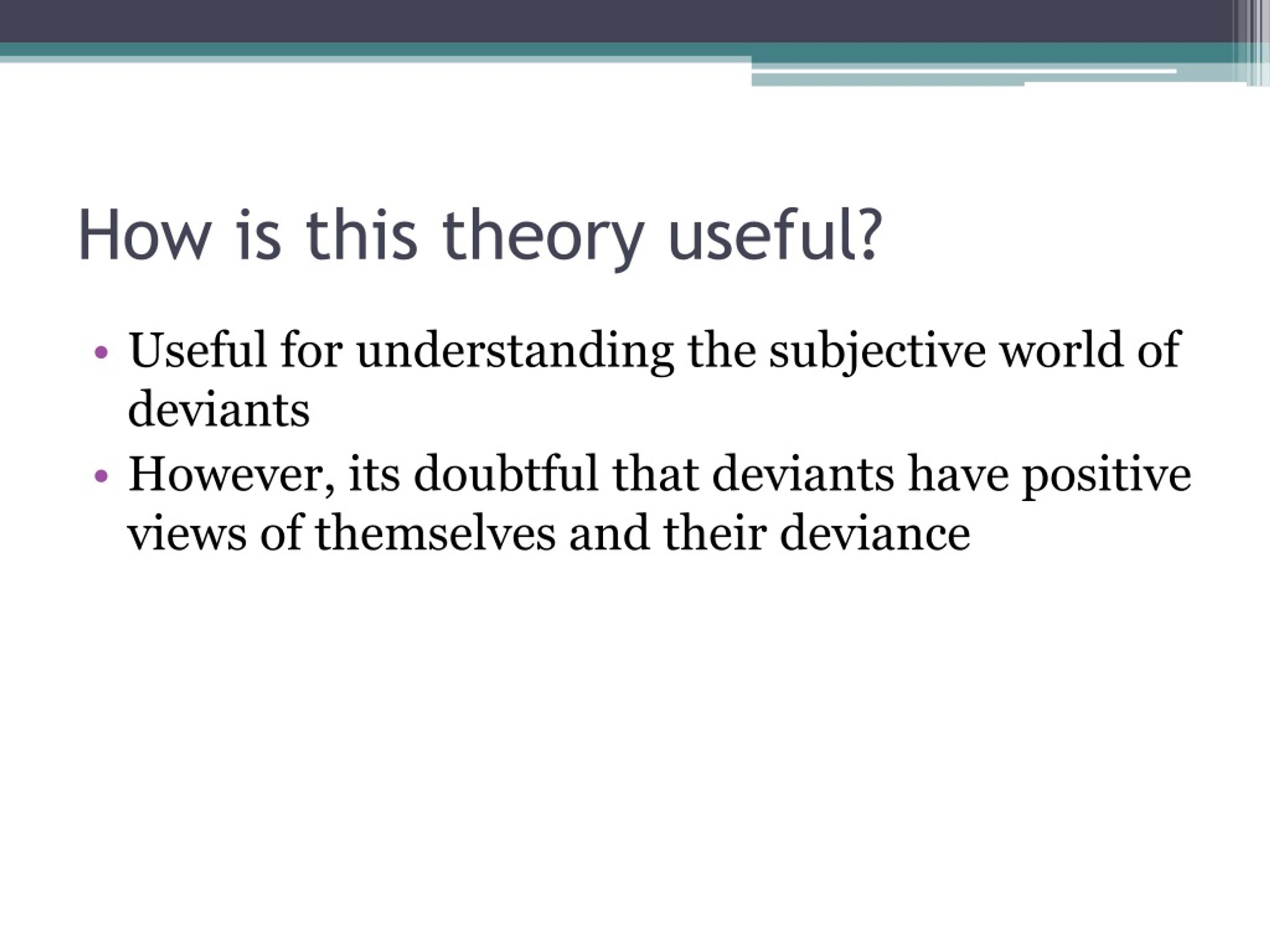 How is this theory useful?

• Useful for understanding the subjective world of deviants
• However, its doubtful that deviants have positive views of themselves and their deviance